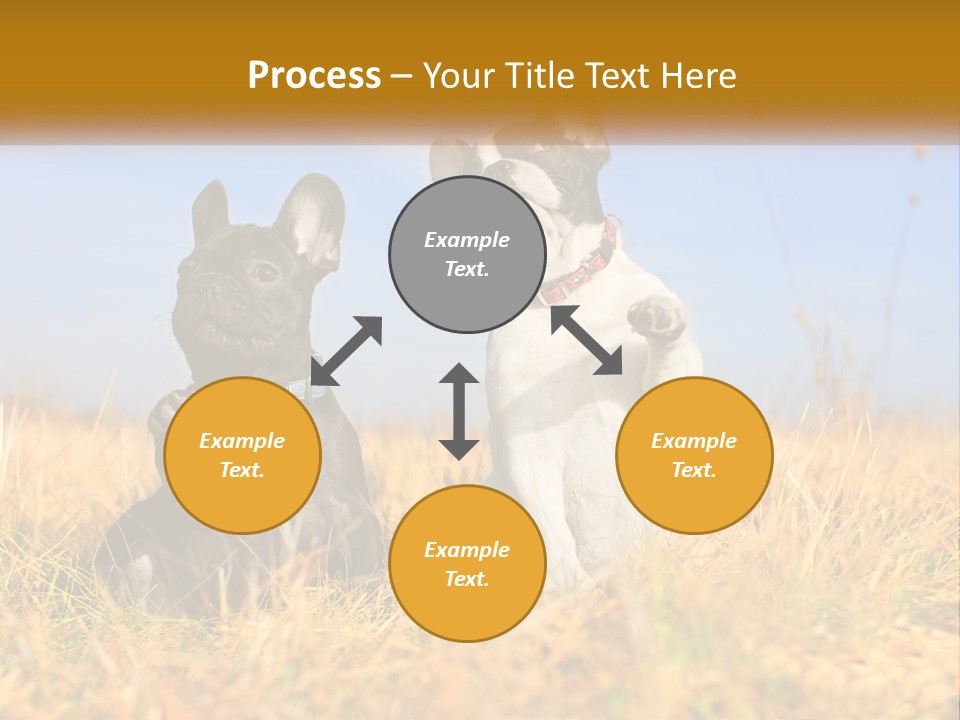 Process – Your Title Text Here

Example Text.

Example Text.

Example Text.

Example Text.